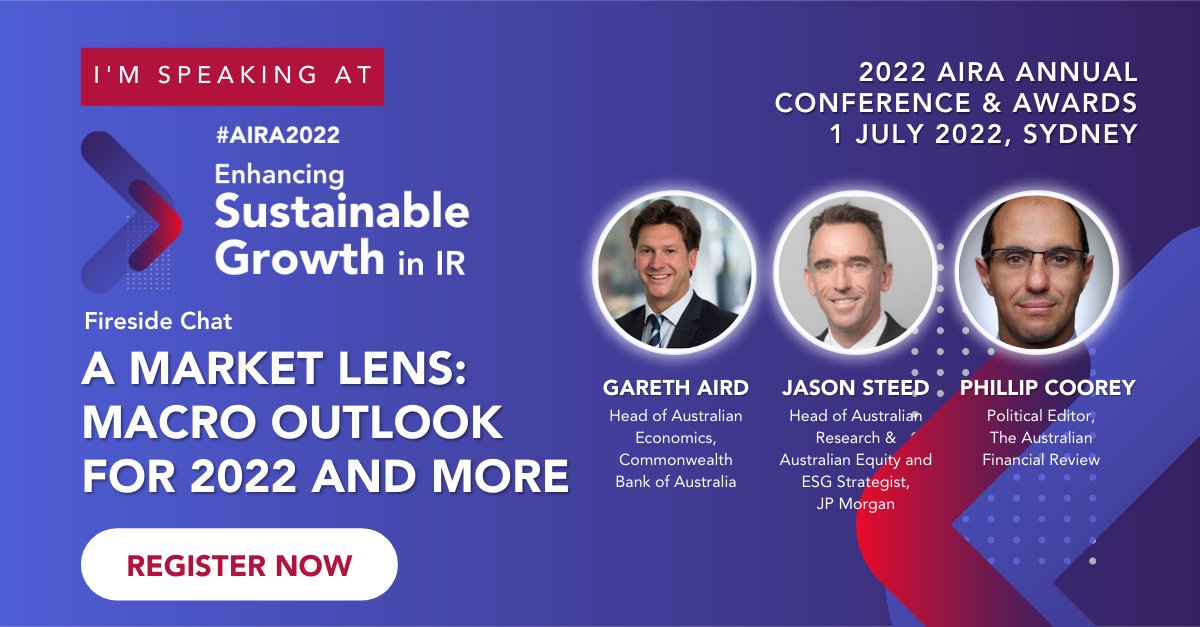 I'M SPEAKING AT

#AIRA2022

Enhancing Sustainable Growth in IR

Fireside Chat

A MARKET LENS: MACRO OUTLOOK FOR 2022 AND MORE

REGISTER NOW

2022 AIRA ANNUAL CONFERENCE & AWARDS 1 JULY 2022, SYDNEY

GARETH AIRD
Head of Australian Economics, Commonwealth Bank of Australia

JASON STEED
Head of Australian Research & Australian Equity and ESG Strategist, JP Morgan

PHILLIP COOREY
Political Editor, The Australian Financial Review